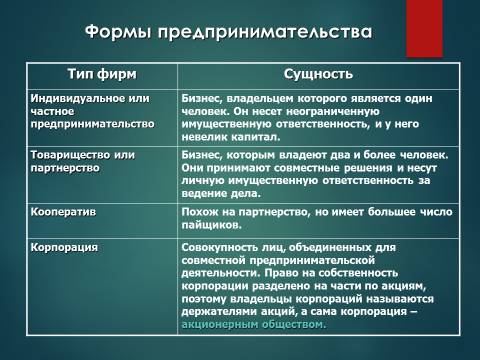 Формы предпринимательства

| Тип фирм | Сущность |
|---|---|
| Индивидуальное или частное предпринимательство | Бизнес, владельцем которого является один человек. Он несет неограниченную имущественную ответственность, и у него невелик капитал. |
| Товарищество или партнерство | Бизнес, которым владеют два и более человек. Они принимают совместные решения и несут личную имущественную ответственность за ведение дела. |
| Кооператив | Похож на партнерство, но имеет большее число пайщиков. |
| Корпорация | Совокупность лиц, объединенных для совместной предпринимательской деятельности. Право на собственность корпорации разделено на части по акциям, поэтому владельцы корпораций называются держателями акций, а сама корпорация – акционерным обществом. |